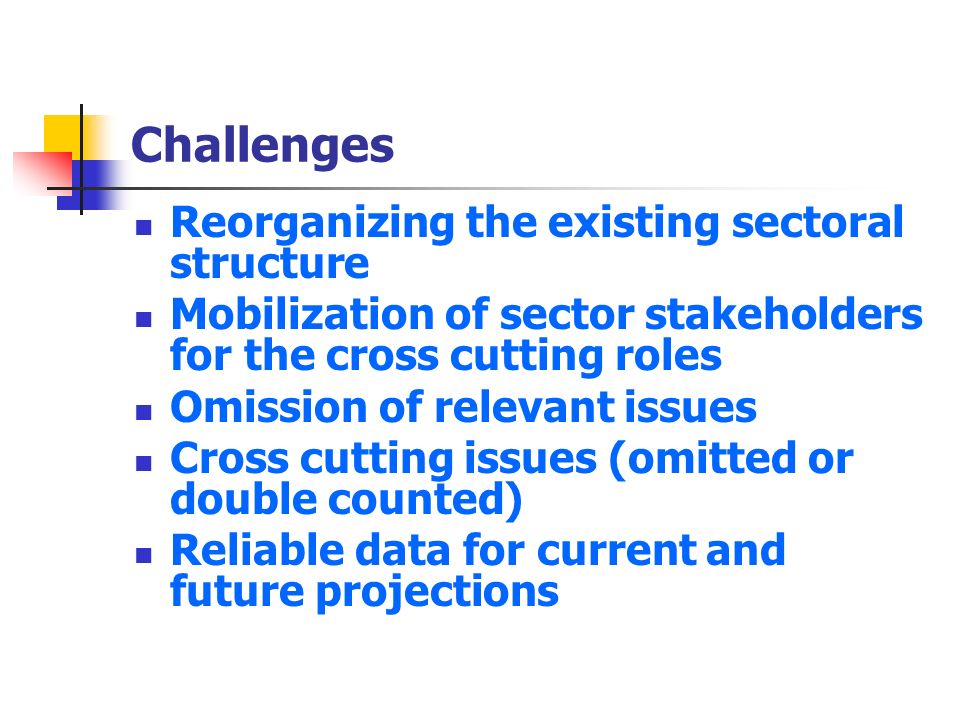 Challenges

- Reorganizing the existing sectoral structure
- Mobilization of sector stakeholders for the cross cutting roles
- Omission of relevant issues
- Cross cutting issues (omitted or double counted)
- Reliable data for current and future projections